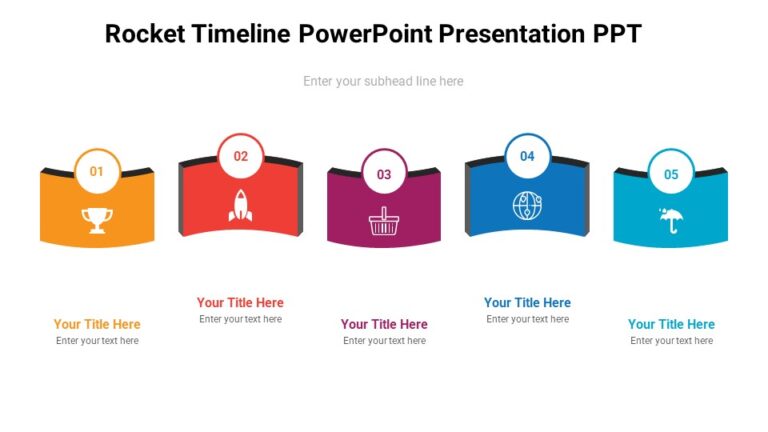 Rocket Timeline PowerPoint Presentation PPT

Enter your subhead line here

01

02

03

04

05

Your Title Here
Enter your text here

Your Title Here
Enter your text here

Your Title Here
Enter your text here

Your Title Here
Enter your text here

Your Title Here
Enter your text here